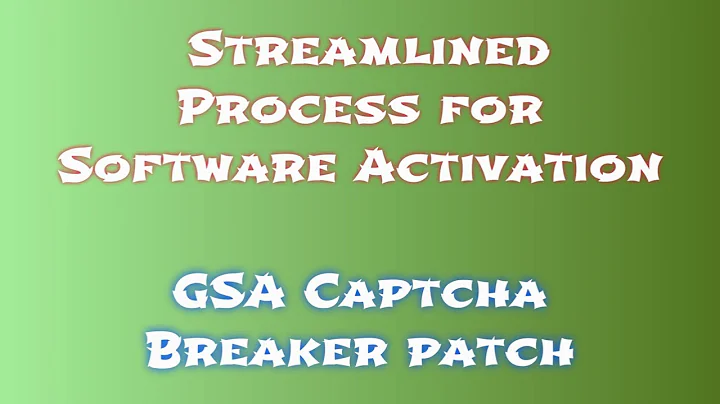 Streamlined Process for Software Activation

GSA Captcha Breaker patch